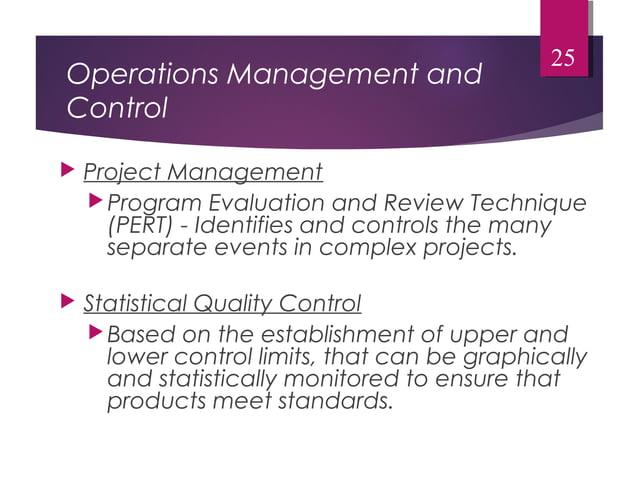 25

Operations Management and Control

Project Management

Program Evaluation and Review Technique (PERT) - Identifies and controls the many separate events in complex projects.

Statistical Quality Control

Based on the establishment of upper and lower control limits, that can be graphically and statistically monitored to ensure that products meet standards.